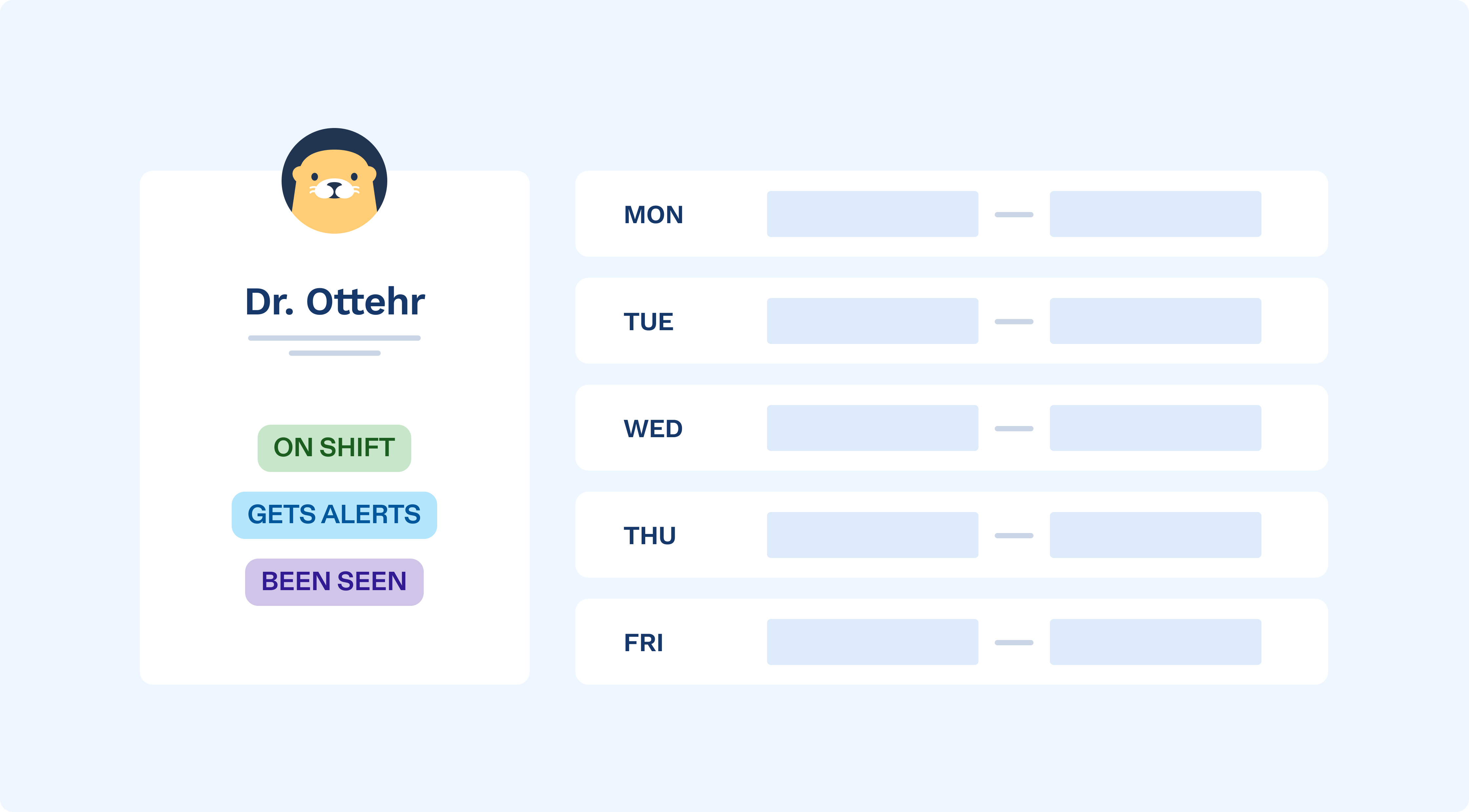 Dr. Ottehr

ON SHIFT

GETS ALERTS

BEEN SEEN

MON

TUE

WED

THU

FRI